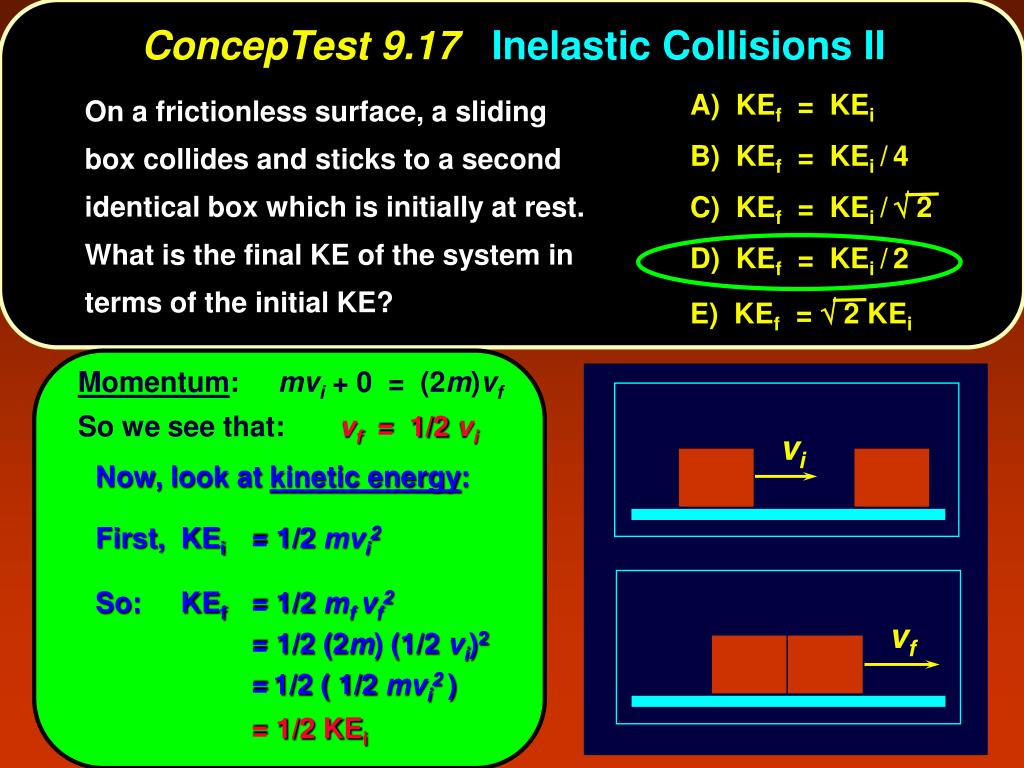 ConcepTest 9.17 Inelastic Collisions II

On a frictionless surface, a sliding box collides and sticks to a second identical box which is initially at rest. What is the final KE of the system in terms of the initial KE?

A) $KE_f = KE_i$
B) $KE_f = KE_i / 4$
C) $KE_f = KE_i / \sqrt{2}$
D) $KE_f = KE_i / 2$
E) $KE_f = \sqrt{2}\, KE_i$

Momentum: $mv_i + 0 = (2m)v_f$

So we see that: $v_f = 1/2\ v_i$

Now, look at kinetic energy:

First, $KE_i = 1/2\ mv_i^2$

So: $KE_f = 1/2\ m_f v_f^2$
$= 1/2\ (2m)\ (1/2\ v_i)^2$
$= 1/2\ (\ 1/2\ mv_i^2\ )$
$= 1/2\ KE_i$

$v_i$

$v_f$